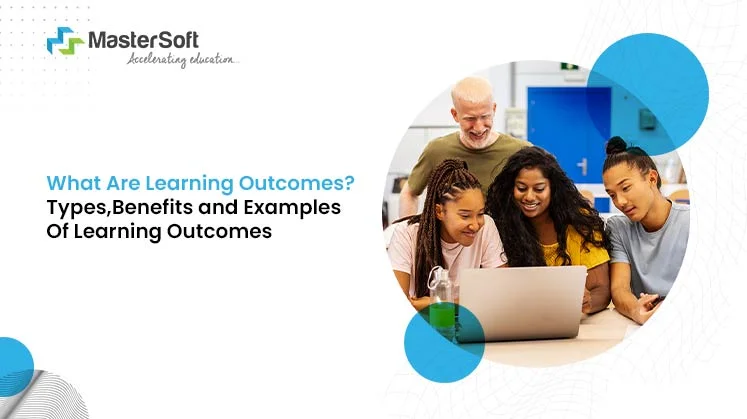 MasterSoft
Accelerating education...

What Are Learning Outcomes?
Types,Benefits and Examples Of Learning Outcomes